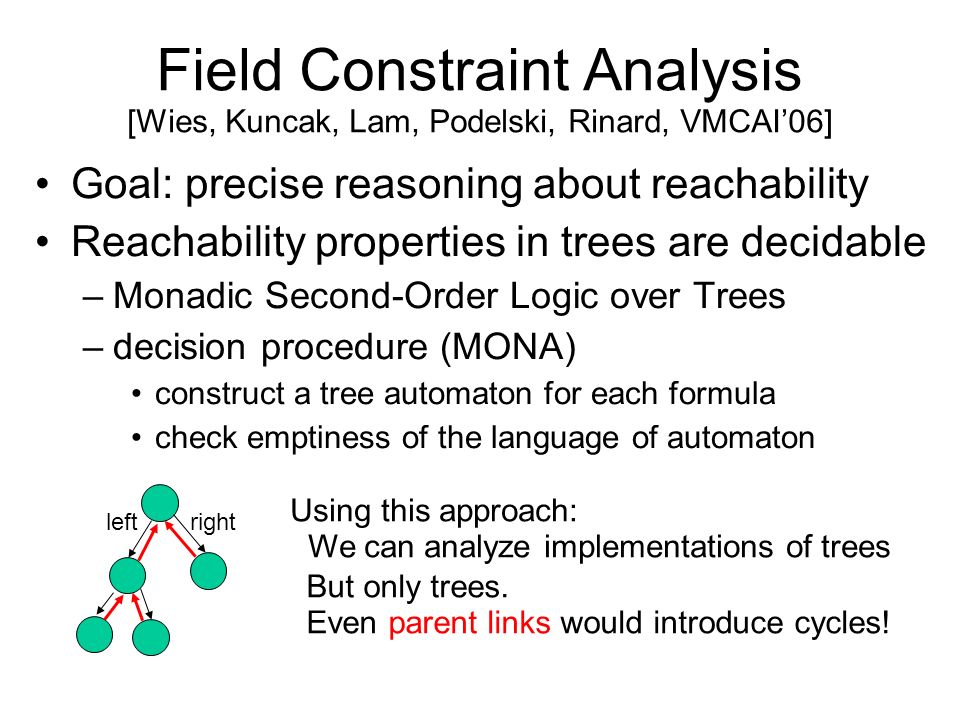 Field Constraint Analysis
[Wies, Kuncak, Lam, Podelski, Rinard, VMCAI'06]

• Goal: precise reasoning about reachability
• Reachability properties in trees are decidable
– Monadic Second-Order Logic over Trees
– decision procedure (MONA)
• construct a tree automaton for each formula
• check emptiness of the language of automaton

left right

Using this approach:
We can analyze implementations of trees
But only trees.
Even parent links would introduce cycles!